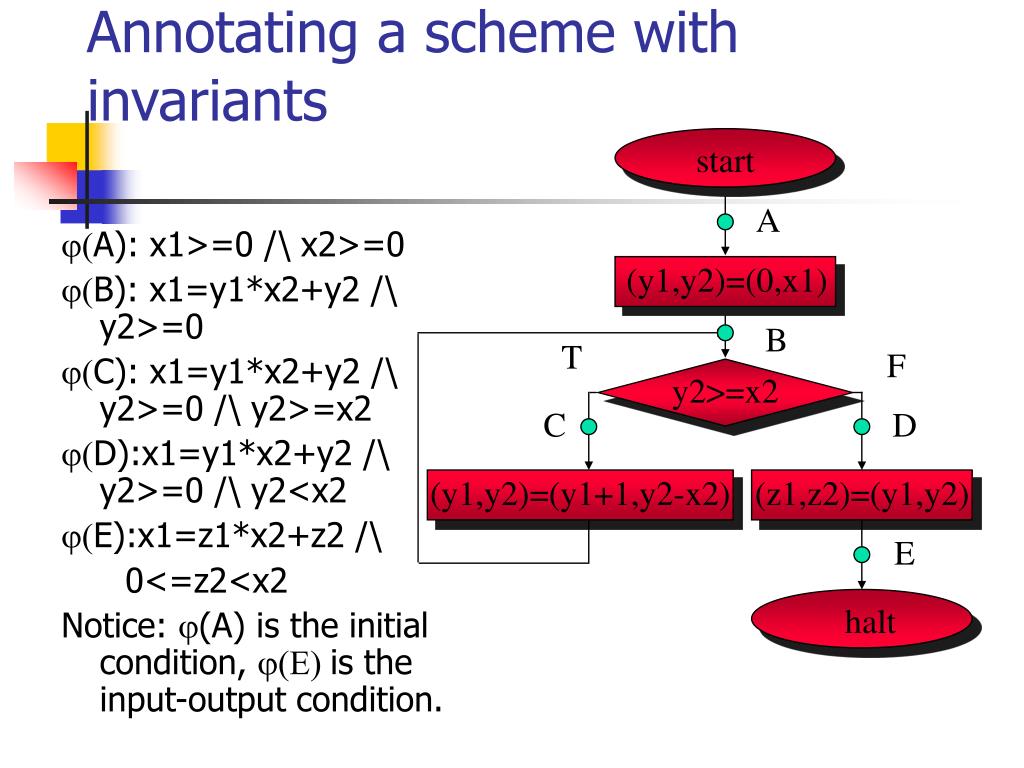 Annotating a scheme with invariants

φ(A): x1>=0 /\ x2>=0

φ(B): x1=y1*x2+y2 /\ y2>=0

φ(C): x1=y1*x2+y2 /\ y2>=0 /\ y2>=x2

φ(D):x1=y1*x2+y2 /\ y2>=0 /\ y2<x2

φ(E):x1=z1*x2+z2 /\ 0<=z2<x2

Notice: φ(A) is the initial condition, φ(E) is the input-output condition.

start

A

(y1,y2)=(0,x1)

B

T

F

y2>=x2

C

D

(y1,y2)=(y1+1,y2-x2)

(z1,z2)=(y1,y2)

E

halt